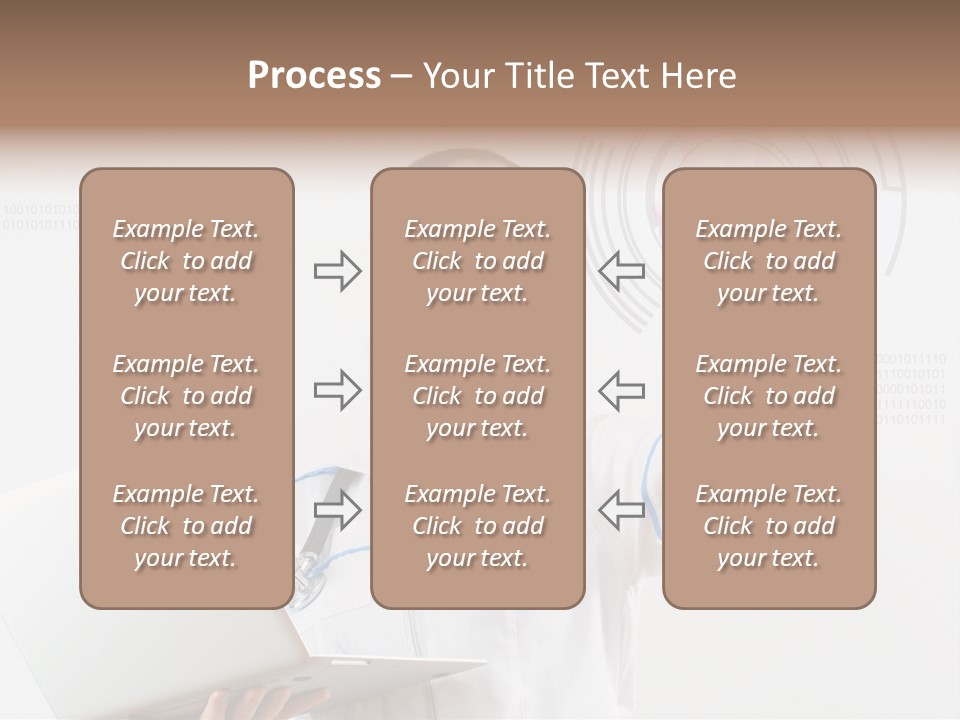 Process – Your Title Text Here

Example Text. Click to add your text.

Example Text. Click to add your text.

Example Text. Click to add your text.

Example Text. Click to add your text.

Example Text. Click to add your text.

Example Text. Click to add your text.

Example Text. Click to add your text.

Example Text. Click to add your text.

Example Text. Click to add your text.